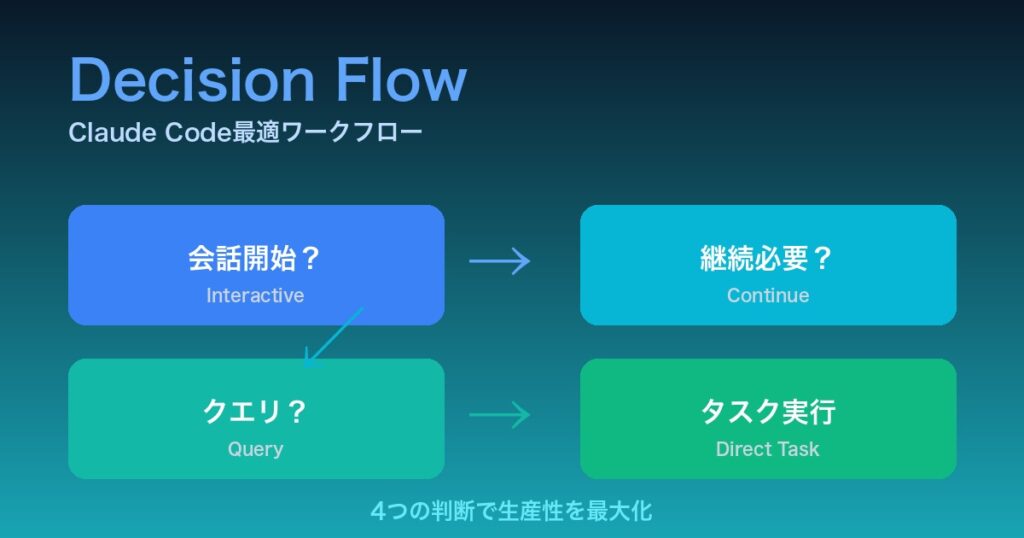 Decision Flow
Claude Code最適ワークフロー

会話開始？
Interactive

継続必要？
Continue

クエリ？
Query

タスク実行
Direct Task

4つの判断で生産性を最大化